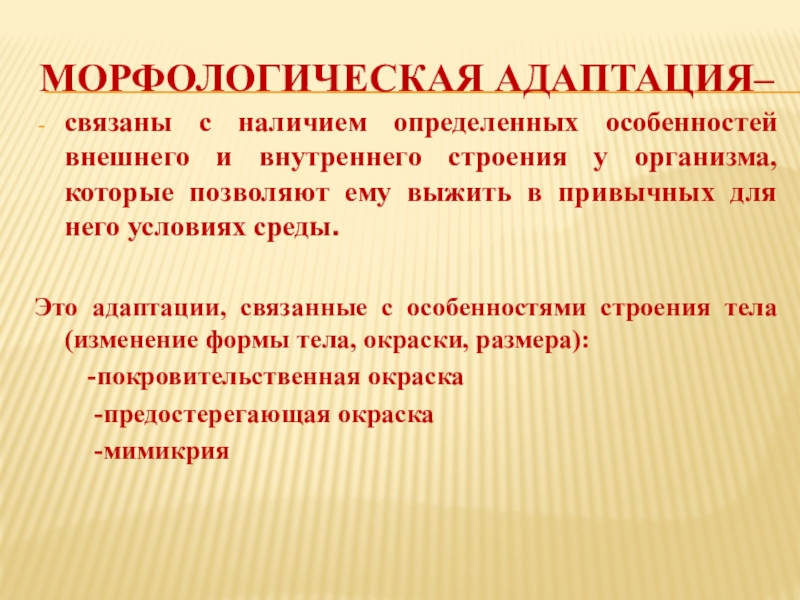 МОРФОЛОГИЧЕСКАЯ АДАПТАЦИЯ–

- связаны с наличием определенных особенностей внешнего и внутреннего строения у организма, которые позволяют ему выжить в привычных для него условиях среды.

Это адаптации, связанные с особенностями строения тела (изменение формы тела, окраски, размера):

-покровительственная окраска

-предостерегающая окраска

-мимикрия